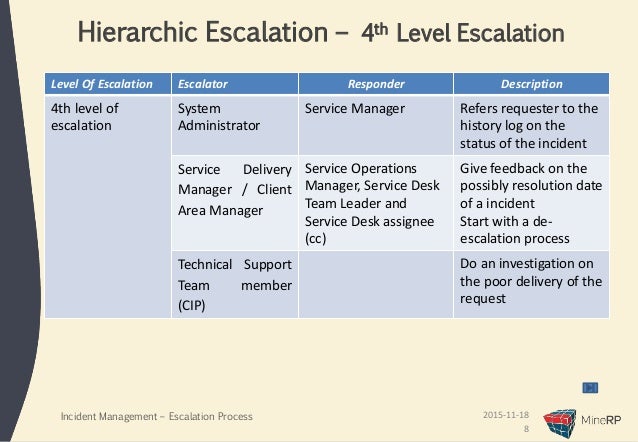 Hierarchic Escalation – $4^{th}$ Level Escalation

| Level Of Escalation | Escalator | Responder | Description |
|---|---|---|---|
| 4th level of escalation | System Administrator | Service Manager | Refers requester to the history log on the status of the incident |
| | Service Delivery Manager / Client Area Manager | Service Operations Manager, Service Desk Team Leader and Service Desk assignee (cc) | Give feedback on the possibly resolution date of a incident Start with a de-escalation process |
| | Technical Support Team member (CIP) | | Do an investigation on the poor delivery of the request |

Incident Management – Escalation Process

2015-11-18

8

MineRP